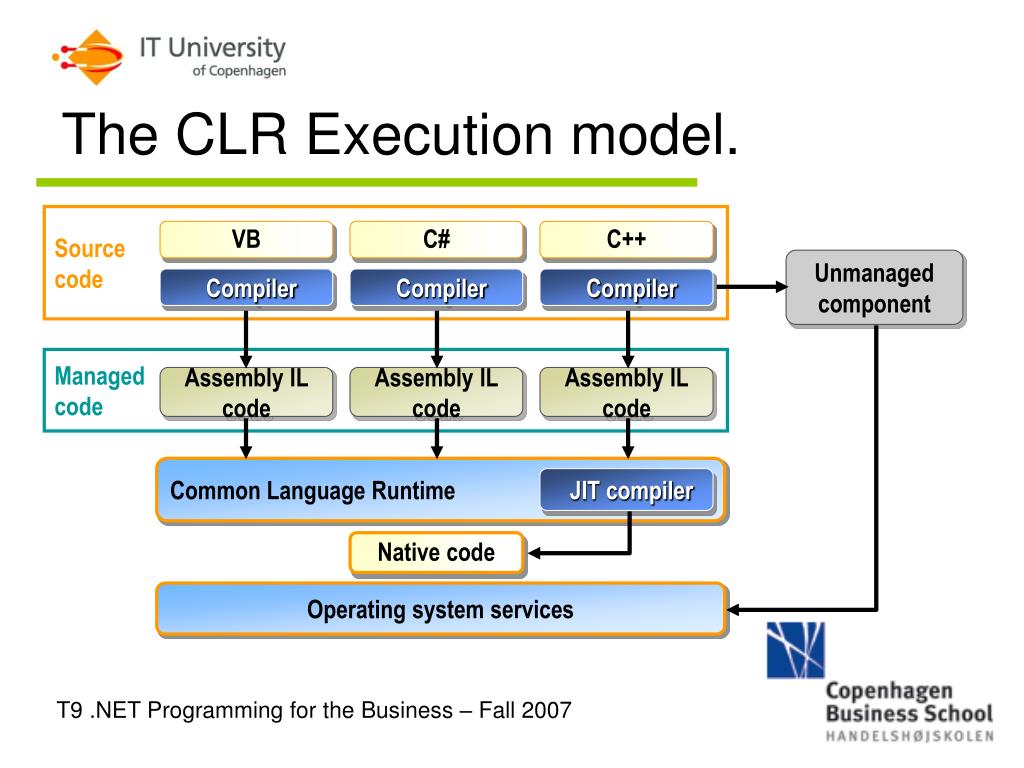 IT University of Copenhagen

The CLR Execution model.

Source code

VB

C#

C++

Compiler

Compiler

Compiler

Unmanaged component

Managed code

Assembly IL code

Assembly IL code

Assembly IL code

Common Language Runtime

JIT compiler

Native code

Operating system services

T9 .NET Programming for the Business – Fall 2007

Copenhagen Business School
HANDELSHØJSKOLEN